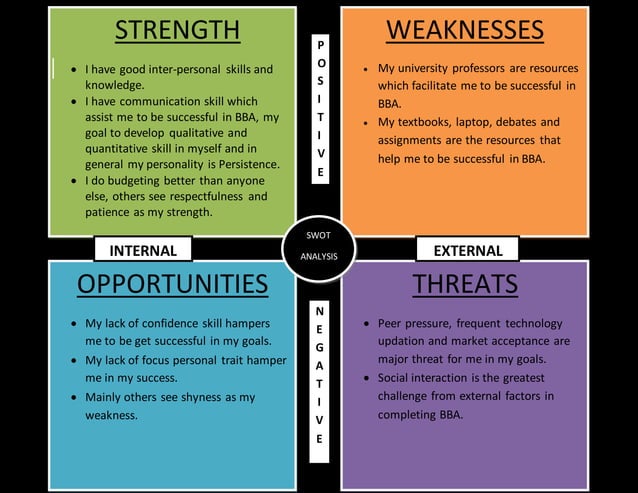 STRENGTH

- I have good inter-personal skills and knowledge.
- I have communication skill which assist me to be successful in BBA, my goal to develop qualitative and quantitative skill in myself and in general my personality is Persistence.
- I do budgeting better than anyone else, others see respectfulness and patience as my strength.

POSITIVE

WEAKNESSES

- My university professors are resources which facilitate me to be successful in BBA.
- My textbooks, laptop, debates and assignments are the resources that help me to be successful in BBA.

INTERNAL

SWOT ANALYSIS

EXTERNAL

OPPORTUNITIES

- My lack of confidence skill hampers me to be get successful in my goals.
- My lack of focus personal trait hamper me in my success.
- Mainly others see shyness as my weakness.

NEGATIVE

THREATS

- Peer pressure, frequent technology updation and market acceptance are major threat for me in my goals.
- Social interaction is the greatest challenge from external factors in completing BBA.